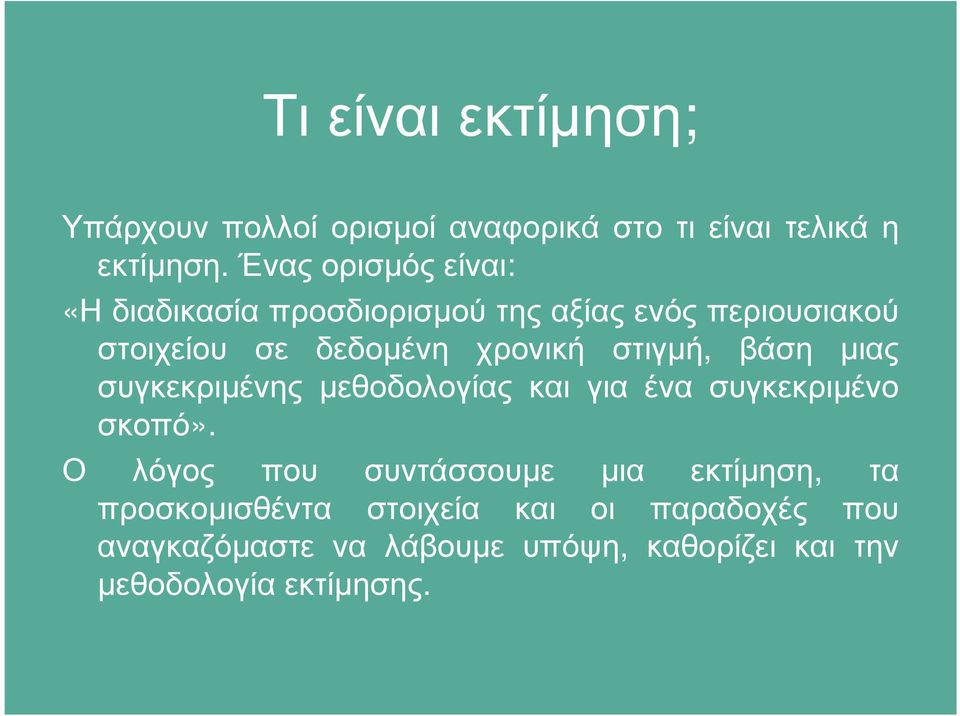 Τι είναι εκτίμηση;

Υπάρχουν πολλοί ορισμοί αναφορικά στο τι είναι τελικά η εκτίμηση. Ένας ορισμός είναι:

«Η διαδικασία προσδιορισμού της αξίας ενός περιουσιακού στοιχείου σε δεδομένη χρονική στιγμή, βάση μιας συγκεκριμένης μεθοδολογίας και για ένα συγκεκριμένο σκοπό».

Ο λόγος που συντάσσουμε μια εκτίμηση, τα προσκομισθέντα στοιχεία και οι παραδοχές που αναγκαζόμαστε να λάβουμε υπόψη, καθορίζει και την μεθοδολογία εκτίμησης.